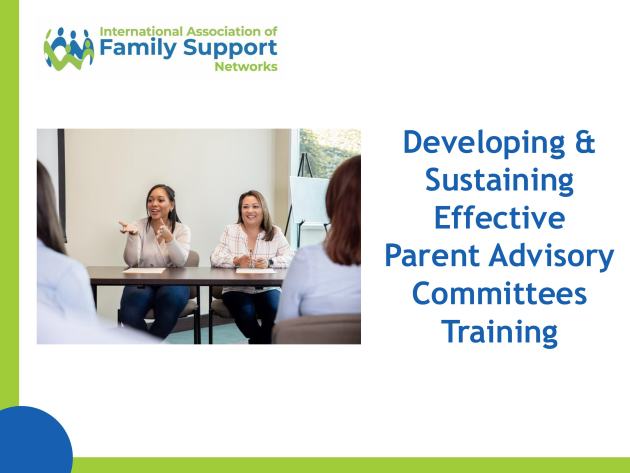 International Association of
Family Support
Networks

Developing & Sustaining Effective Parent Advisory Committees Training